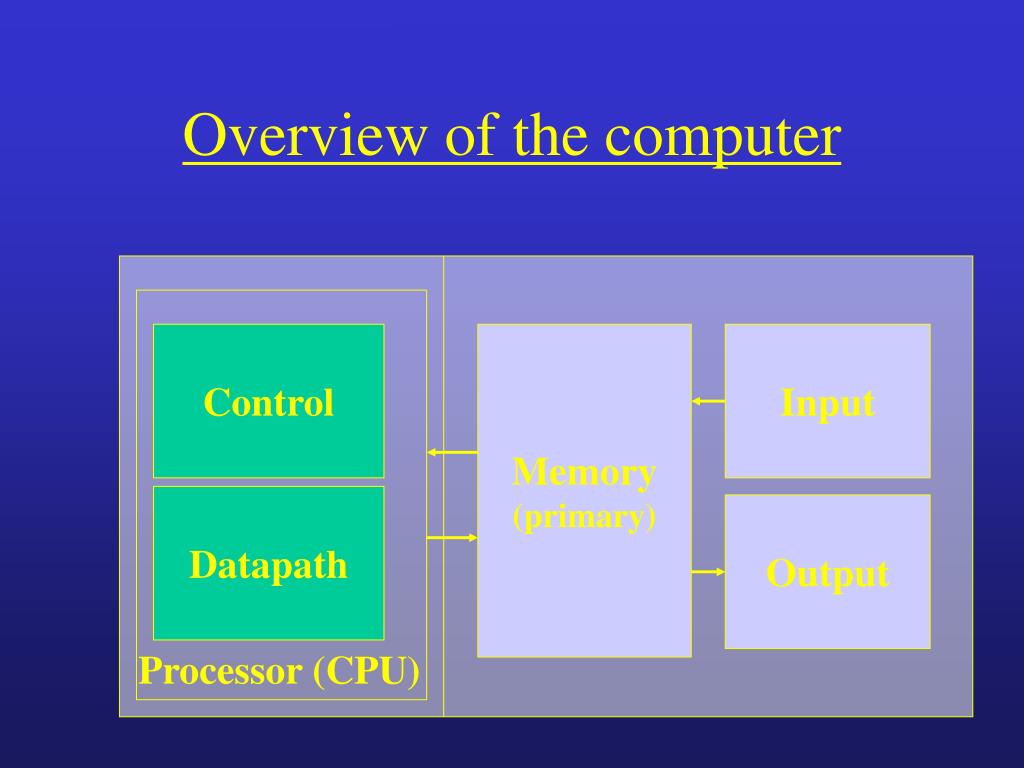 Overview of the computer

Control

Datapath

Processor (CPU)

Memory
(primary)

Input

Output